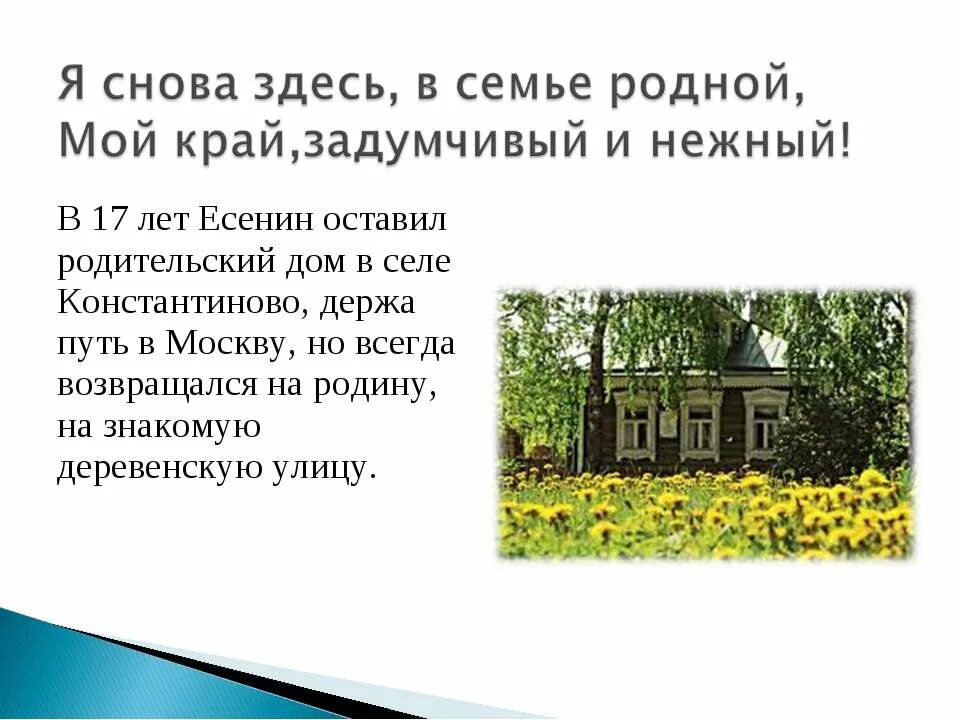 Я снова здесь, в семье родной,
Мой край,задумчивый и нежный!

В 17 лет Есенин оставил родительский дом в селе Константиново, держа путь в Москву, но всегда возвращался на родину, на знакомую деревенскую улицу.